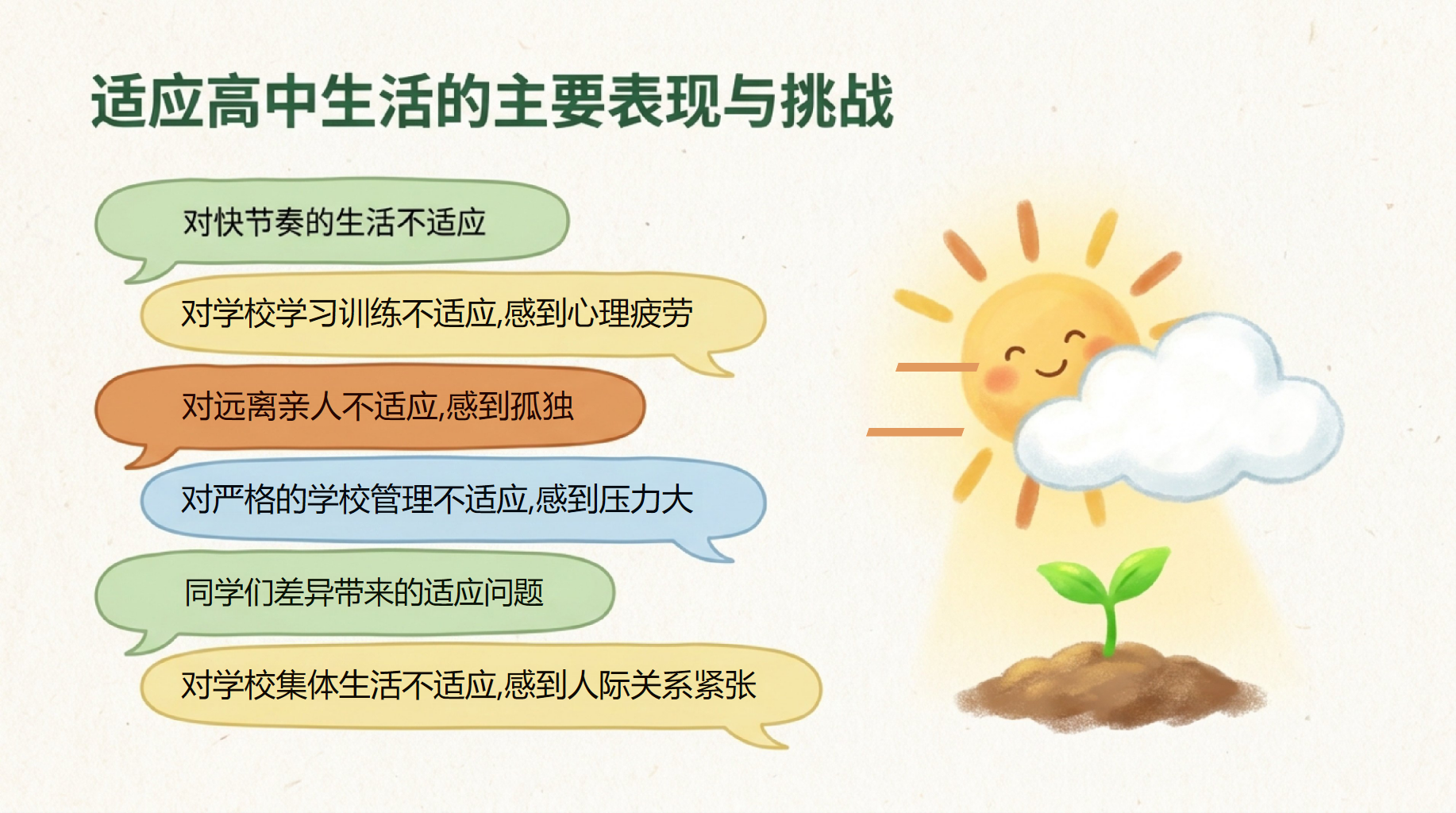 适应高中生活的主要表现与挑战

对快节奏的生活不适应

对学校学习训练不适应,感到心理疲劳

对远离亲人不适应,感到孤独

对严格的学校管理不适应,感到压力大

同学们差异带来的适应问题

对学校集体生活不适应,感到人际关系紧张